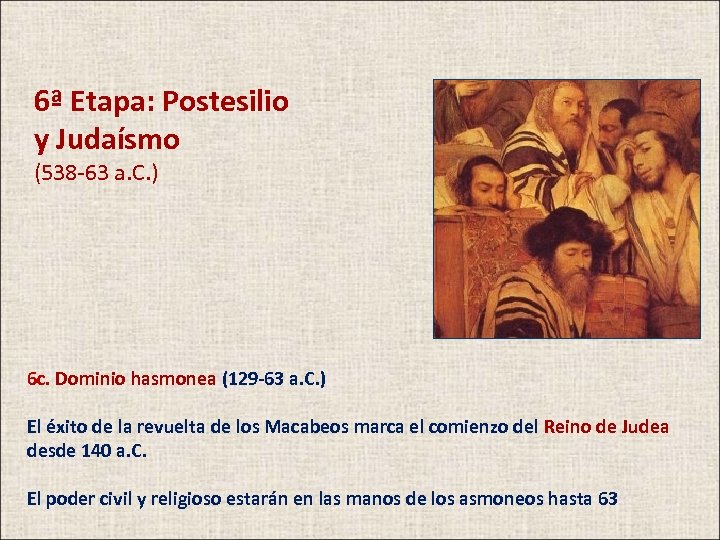 6ª Etapa: Postesilio y Judaísmo
(538-63 a.C.)

6c. Dominio hasmonea (129-63 a.C.)

El éxito de la revuelta de los Macabeos marca el comienzo del Reino de Judea desde 140 a.C.

El poder civil y religioso estarán en las manos de los asmoneos hasta 63